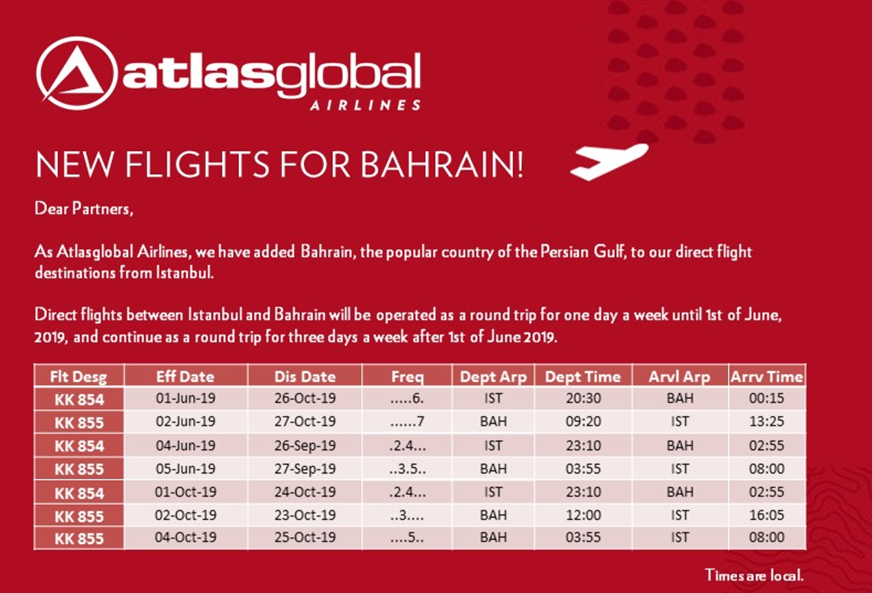 atlasglobal
AIRLINES

NEW FLIGHTS FOR BAHRAIN!

Dear Partners,

As Atlasglobal Airlines, we have added Bahrain, the popular country of the Persian Gulf, to our direct flight destinations from Istanbul.

Direct flights between Istanbul and Bahrain will be operated as a round trip for one day a week until 1st of June, 2019, and continue as a round trip for three days a week after 1st of June 2019.

| Flt Desg | Eff Date | Dis Date | Freq | Dept Arp | Dept Time | Arvl Arp | Arrv Time |
|---|---|---|---|---|---|---|---|
| KK 854 | 01-Jun-19 | 26-Oct-19 | .....6. | IST | 20:30 | BAH | 00:15 |
| KK 855 | 02-Jun-19 | 27-Oct-19 | ......7 | BAH | 09:20 | IST | 13:25 |
| KK 854 | 04-Jun-19 | 26-Sep-19 | .2.4... | IST | 23:10 | BAH | 02:55 |
| KK 855 | 05-Jun-19 | 27-Sep-19 | ..3.5.. | BAH | 03:55 | IST | 08:00 |
| KK 854 | 01-Oct-19 | 24-Oct-19 | .2.4... | IST | 23:10 | BAH | 02:55 |
| KK 855 | 02-Oct-19 | 23-Oct-19 | ..3.... | BAH | 12:00 | IST | 16:05 |
| KK 855 | 04-Oct-19 | 25-Oct-19 | ....5.. | BAH | 03:55 | IST | 08:00 |

Times are local.